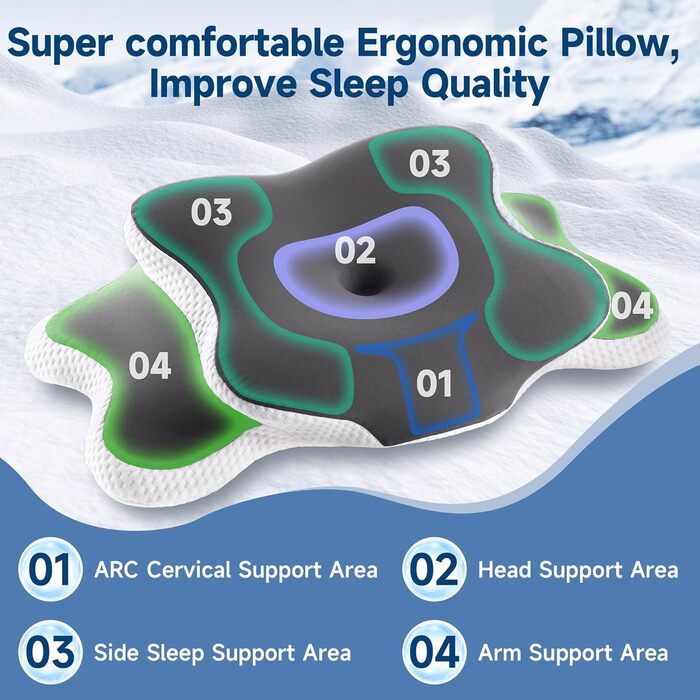 Super comfortable Ergonomic Pillow, Improve Sleep Quality

03

03

02

04

04

01

01 ARC Cervical Support Area

02 Head Support Area

03 Side Sleep Support Area

04 Arm Support Area